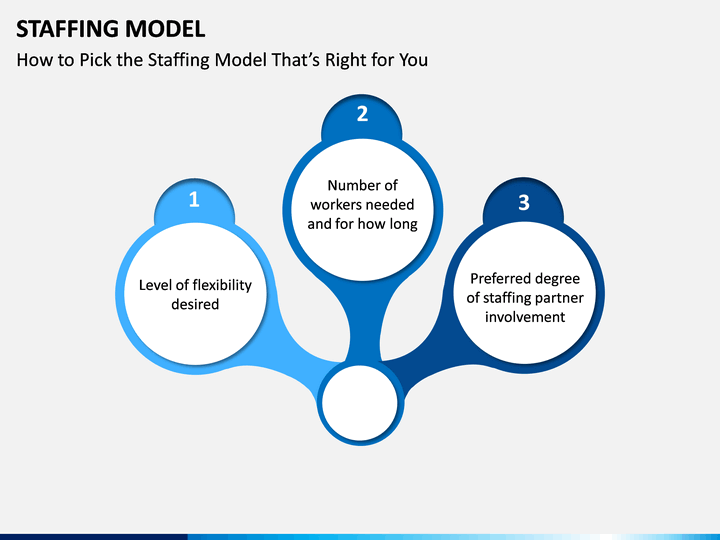 STAFFING MODEL

How to Pick the Staffing Model That's Right for You

1

Level of flexibility desired

2

Number of workers needed and for how long

3

Preferred degree of staffing partner involvement